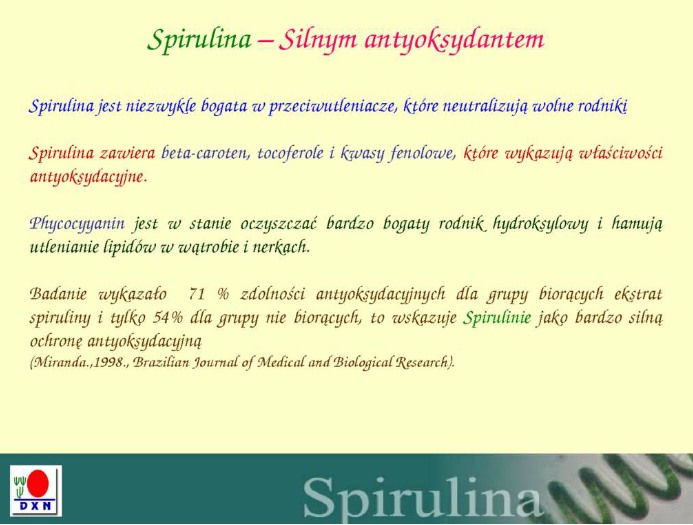 Spirulina – Silnym antyoksydantem

Spirulina jest niezwykle bogata w przeciwutleniacze, które neutralizują wolne rodniki

Spirulina zawiera beta-caroten, tocoferole i kwasy fenolowe, które wykazują właściwości antyoksydacyjne.

Phycocyyanin jest w stanie oczyszczać bardzo bogaty rodnik hydroksylowy i hamują utlenianie lipidów w wątrobie i nerkach.

Badanie wykazało 71 % zdolności antyoksydacyjnych dla grupy biorących ekstrat spiruliny i tylko 54% dla grupy nie biorących, to wskazuje Spirulinie jako bardzo silną ochronę antyoksydacyjną
(Miranda.,1998., Brazilian Journal of Medical and Biological Research).

DXN

Spirulina